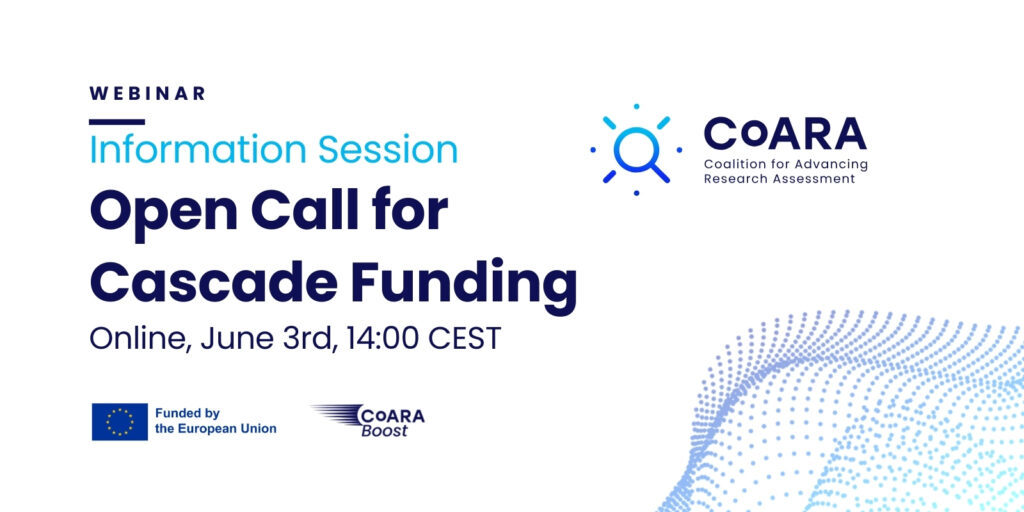 WEBINAR

Information Session

Open Call for Cascade Funding

Online, June 3rd, 14:00 CEST

CoARA
Coalition for Advancing Research Assessment

Funded by the European Union

CoARA Boost